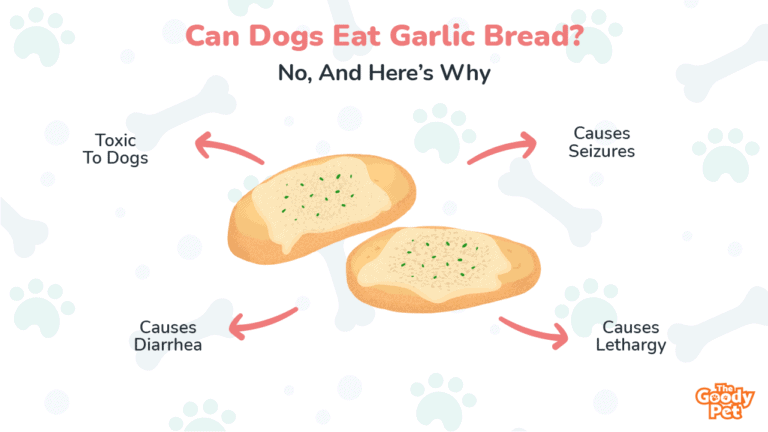 Can Dogs Eat Garlic Bread?

No, And Here's Why

Toxic To Dogs

Causes Seizures

Causes Diarrhea

Causes Lethargy

The Goody Pet